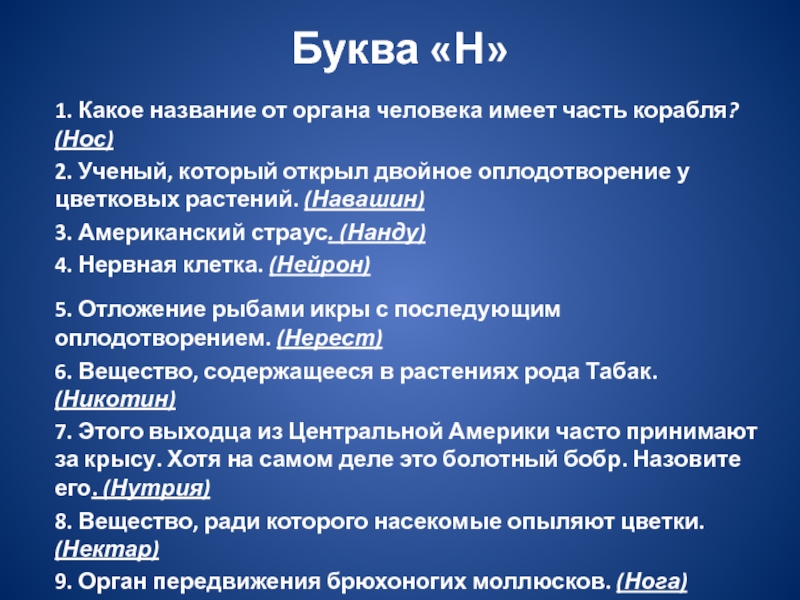 Буква «Н»

1. Какое название от органа человека имеет часть корабля? (Нос)

2. Ученый, который открыл двойное оплодотворение у цветковых растений. (Навашин)

3. Американский страус. (Нанду)

4. Нервная клетка. (Нейрон)

5. Отложение рыбами икры с последующим оплодотворением. (Нерест)

6. Вещество, содержащееся в растениях рода Табак. (Никотин)

7. Этого выходца из Центральной Америки часто принимают за крысу. Хотя на самом деле это болотный бобр. Назовите его. (Нутрия)

8. Вещество, ради которого насекомые опыляют цветки. (Нектар)

9. Орган передвижения брюхоногих моллюсков. (Нога)